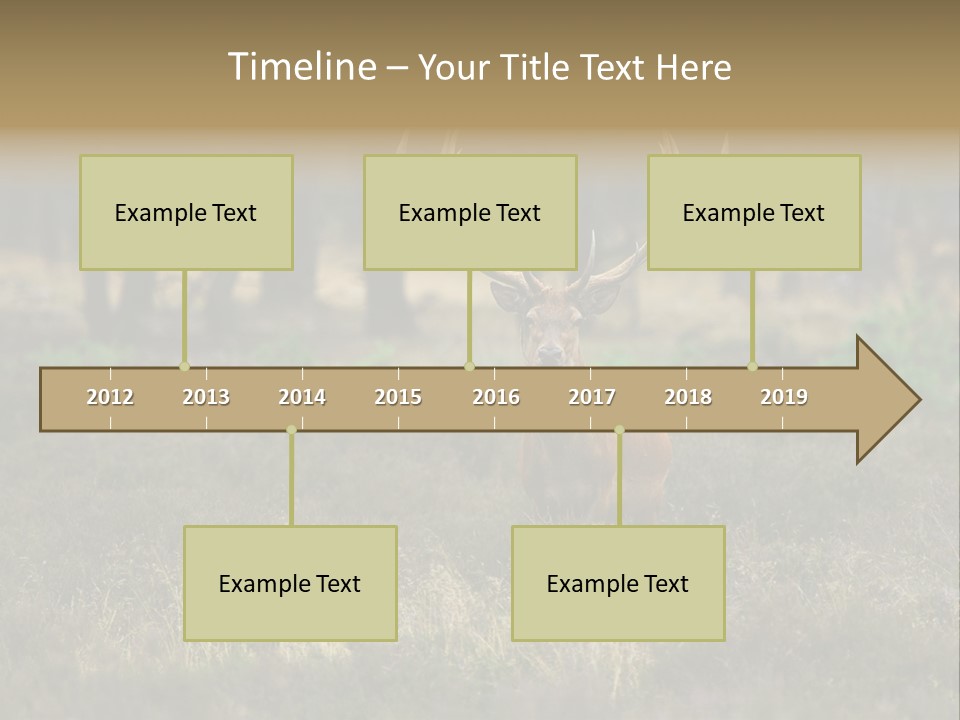 Timeline – Your Title Text Here

Example Text

Example Text

Example Text

2012 2013 2014 2015 2016 2017 2018 2019

Example Text

Example Text